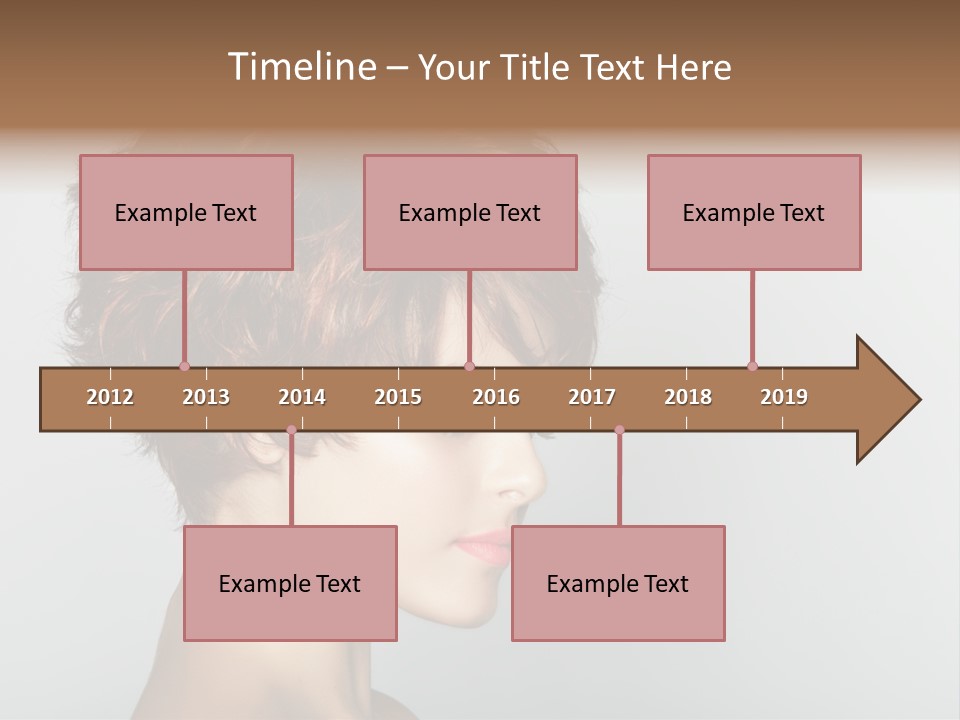 Timeline – Your Title Text Here

Example Text

Example Text

Example Text

2012 2013 2014 2015 2016 2017 2018 2019

Example Text

Example Text